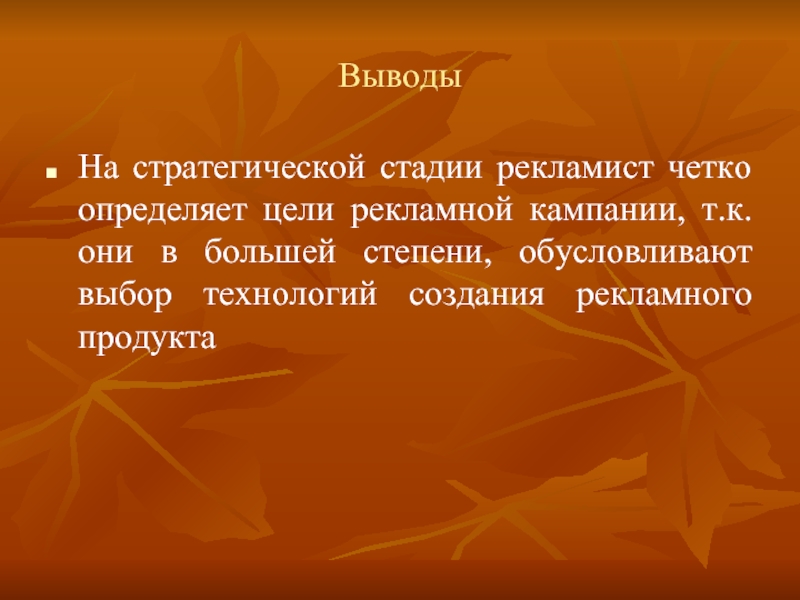 Выводы

На стратегической стадии рекламист четко определяет цели рекламной кампании, т.к. они в большей степени, обусловливают выбор технологий создания рекламного продукта